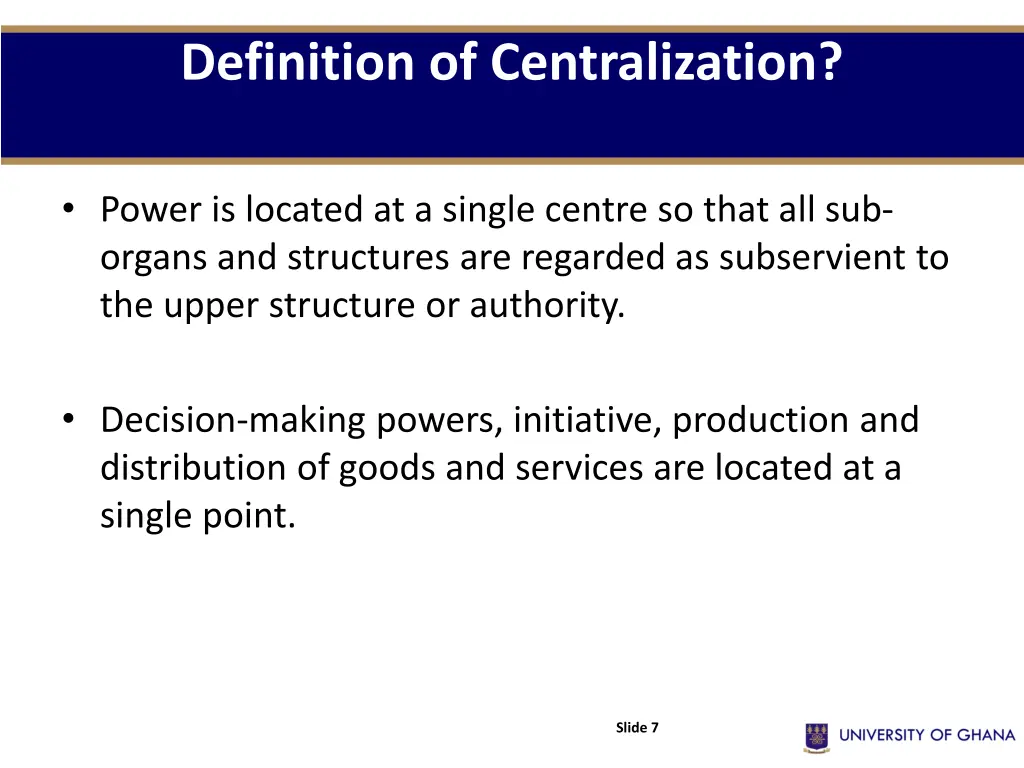 Definition of Centralization?

• Power is located at a single centre so that all sub-organs and structures are regarded as subservient to the upper structure or authority.

• Decision-making powers, initiative, production and distribution of goods and services are located at a single point.

Slide 7

UNIVERSITY OF GHANA